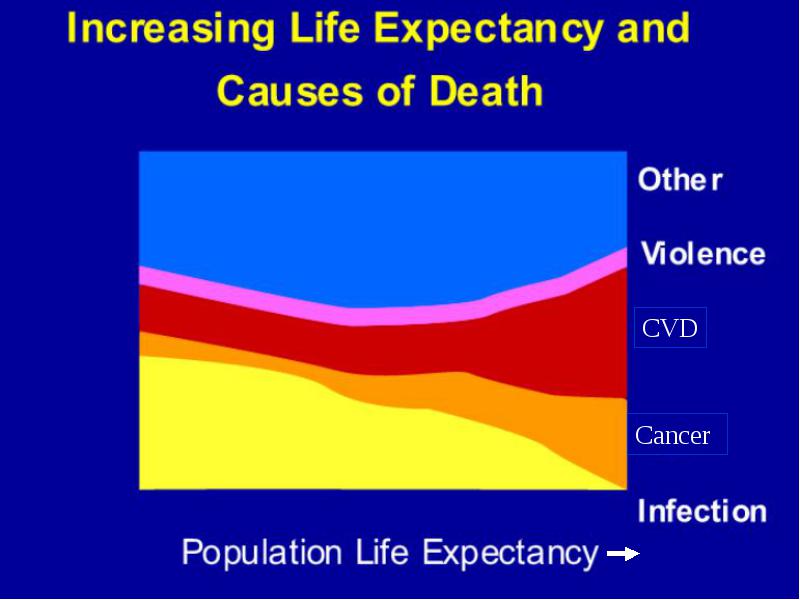 Increasing Life Expectancy and Causes of Death

Other

Violence

CVD

Cancer

Infection

Population Life Expectancy